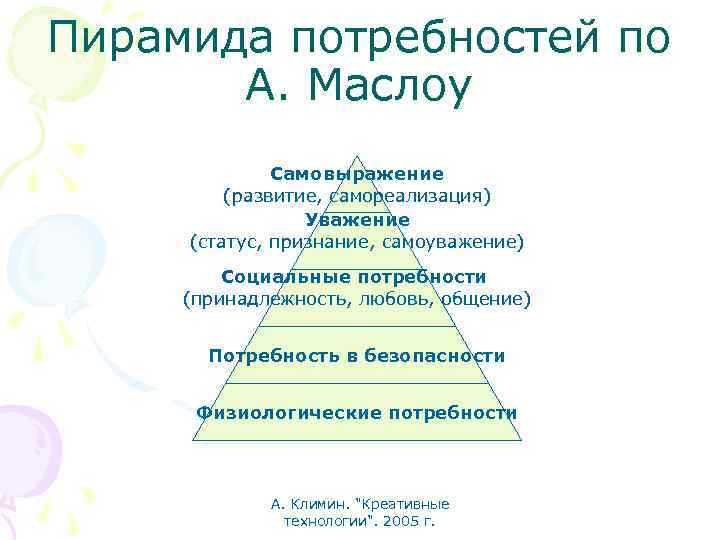 Пирамида потребностей по А. Маслоу

Самовыражение
(развитие, самореализация)

Уважение
(статус, признание, самоуважение)

Социальные потребности
(принадлежность, любовь, общение)

Потребность в безопасности

Физиологические потребности

А. Климин. "Креативные технологии". 2005 г.